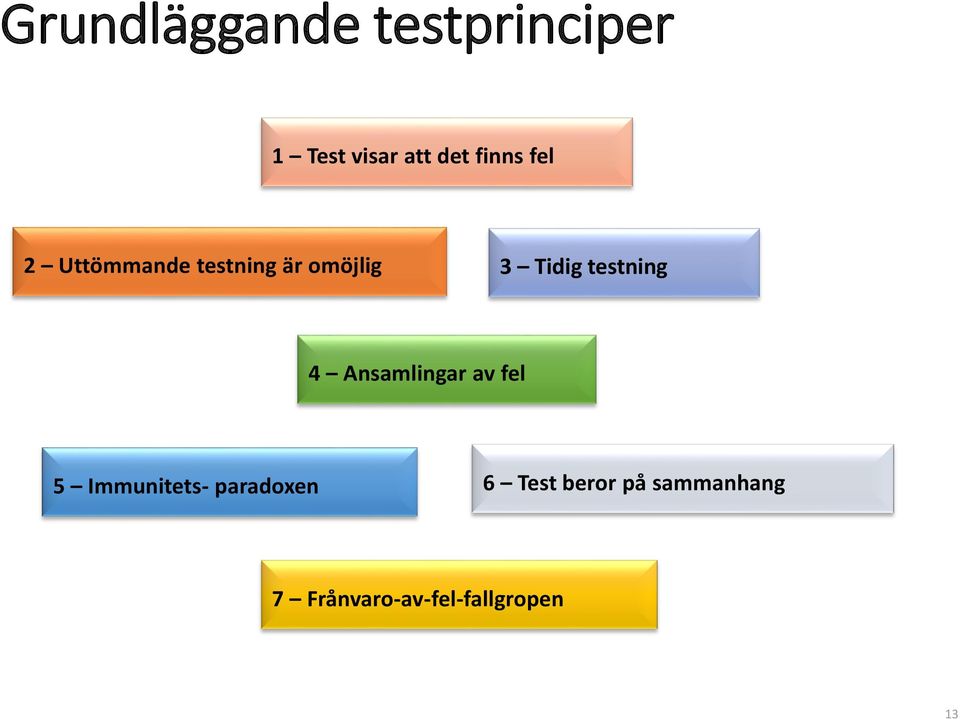 Grundläggande testprinciper

1 – Test visar att det finns fel

2 – Uttömmande testning är omöjlig

3 – Tidig testning

4 – Ansamlingar av fel

5 – Immunitets- paradoxen

6 – Test beror på sammanhang

7 – Frånvaro-av-fel-fallgropen

13